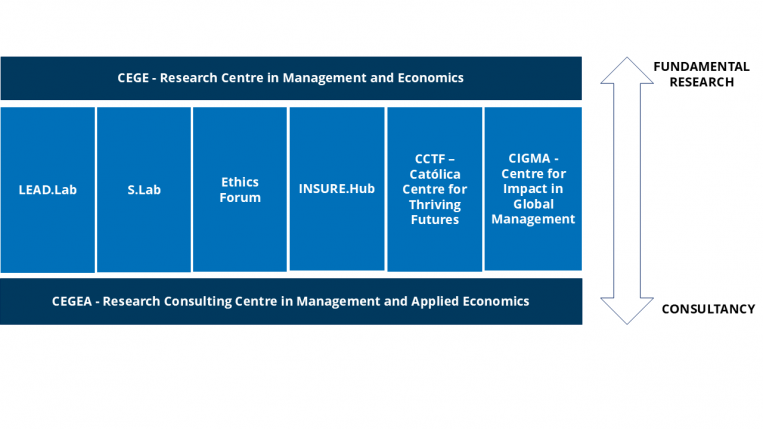 CEGE - Research Centre in Management and Economics

FUNDAMENTAL RESEARCH

LEAD.Lab

S.Lab

Ethics Forum

INSURE.Hub

CCTF – Católica Centre for Thriving Futures

CIGMA - Centre for Impact in Global Management

CEGEA - Research Consulting Centre in Management and Applied Economics

CONSULTANCY